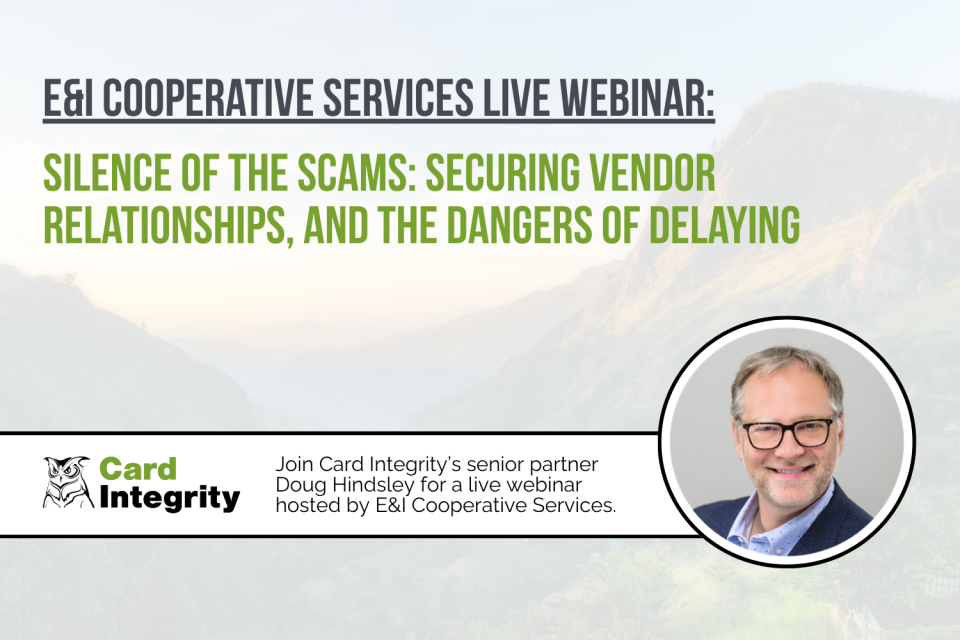 E&I COOPERATIVE SERVICES LIVE WEBINAR:

SILENCE OF THE SCAMS: SECURING VENDOR RELATIONSHIPS, AND THE DANGERS OF DELAYING

Card Integrity

Join Card Integrity's senior partner Doug Hindsley for a live webinar hosted by E&I Cooperative Services.